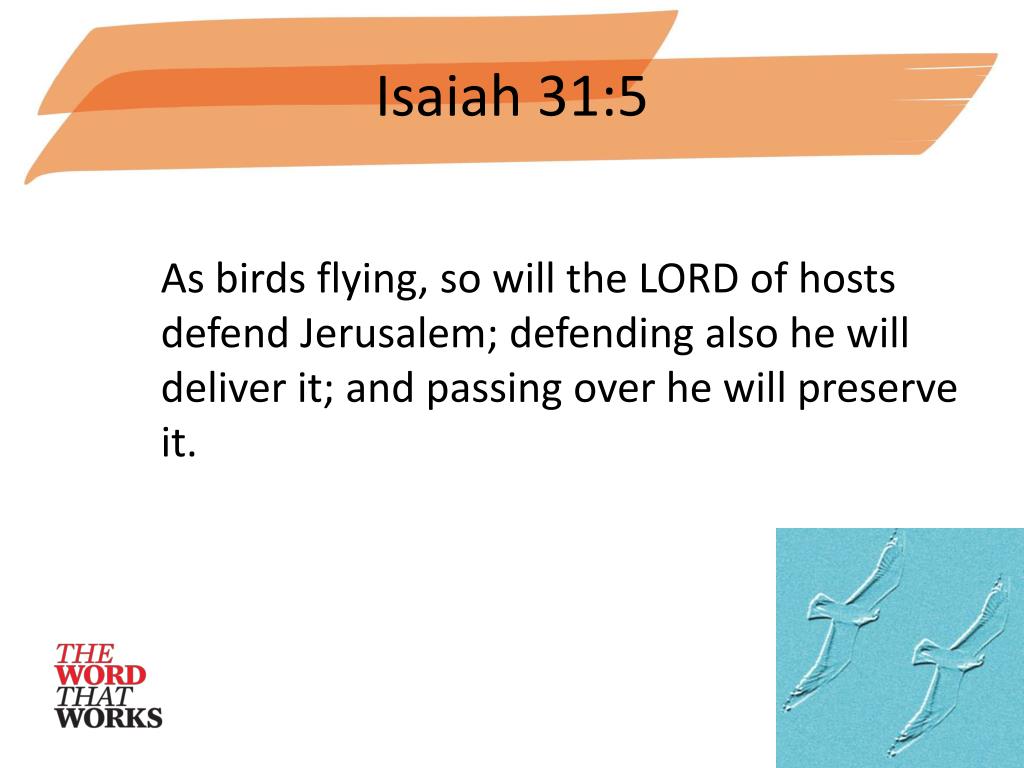 Isaiah 31:5

As birds flying, so will the LORD of hosts defend Jerusalem; defending also he will deliver it; and passing over he will preserve it.

THE
WORD
THAT
WORKS